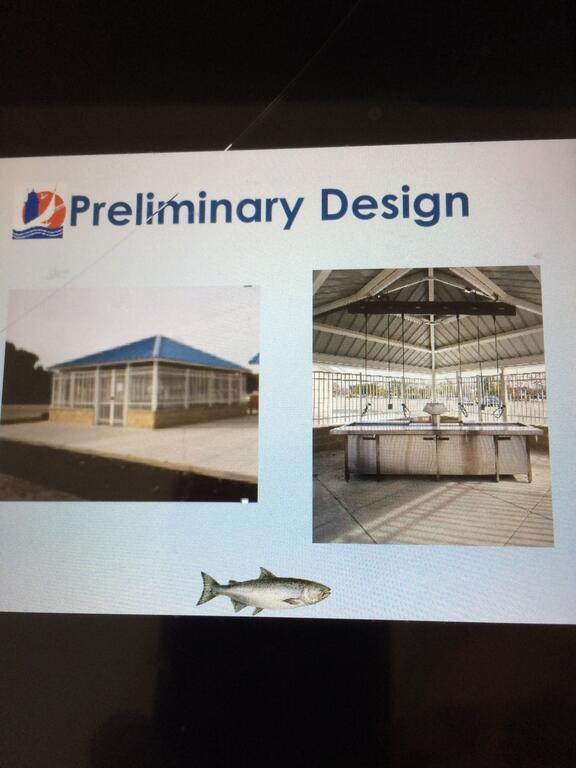 Preliminary Design